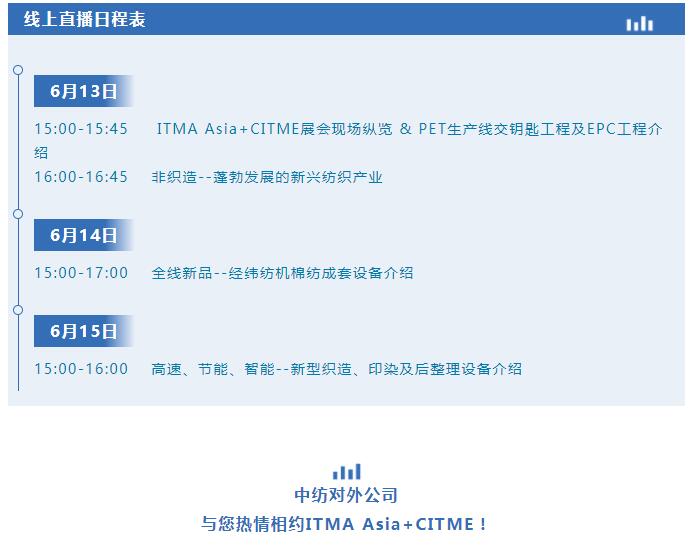 线上直播日程表

6月13日

15:00-15:45 ITMA Asia+CITME展会现场纵览 & PET生产线交钥匙工程及EPC工程介绍

16:00-16:45 非织造--蓬勃发展的新兴纺织产业

6月14日

15:00-17:00 全线新品--经纬纺机棉纺成套设备介绍

6月15日

15:00-16:00 高速、节能、智能--新型织造、印染及后整理设备介绍

中纺对外公司
与您热情相约ITMA Asia+CITME！